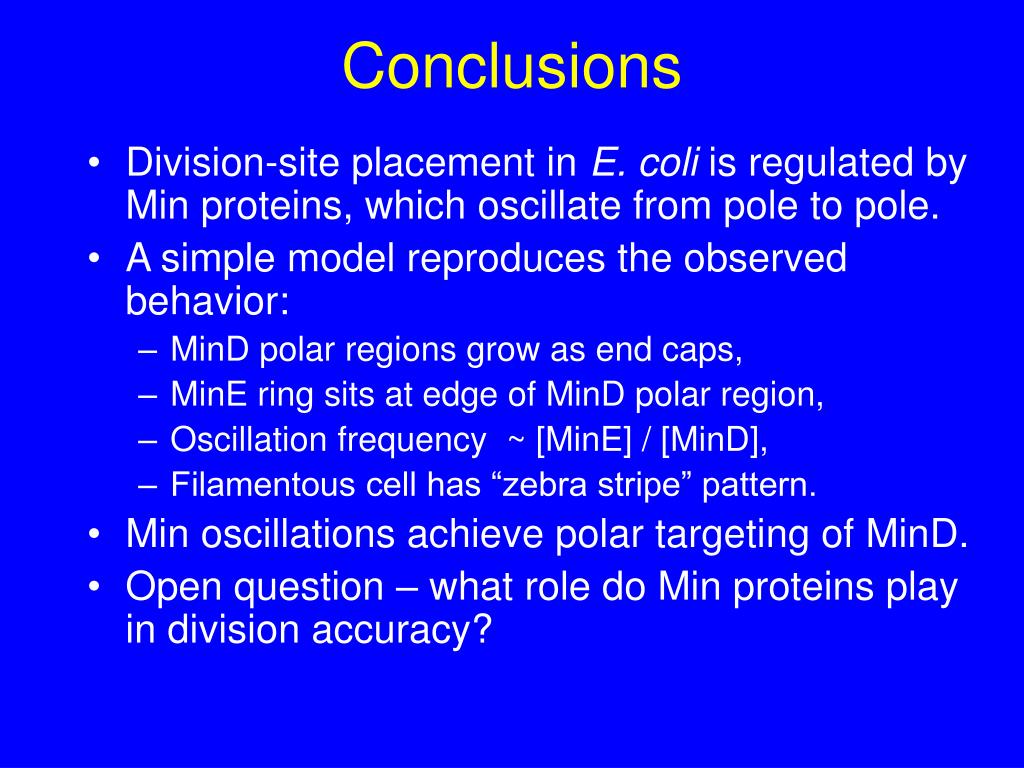 Conclusions

• Division-site placement in E. coli is regulated by Min proteins, which oscillate from pole to pole.
• A simple model reproduces the observed behavior:
– MinD polar regions grow as end caps,
– MinE ring sits at edge of MinD polar region,
– Oscillation frequency ~ [MinE] / [MinD],
– Filamentous cell has “zebra stripe” pattern.
• Min oscillations achieve polar targeting of MinD.
• Open question – what role do Min proteins play in division accuracy?